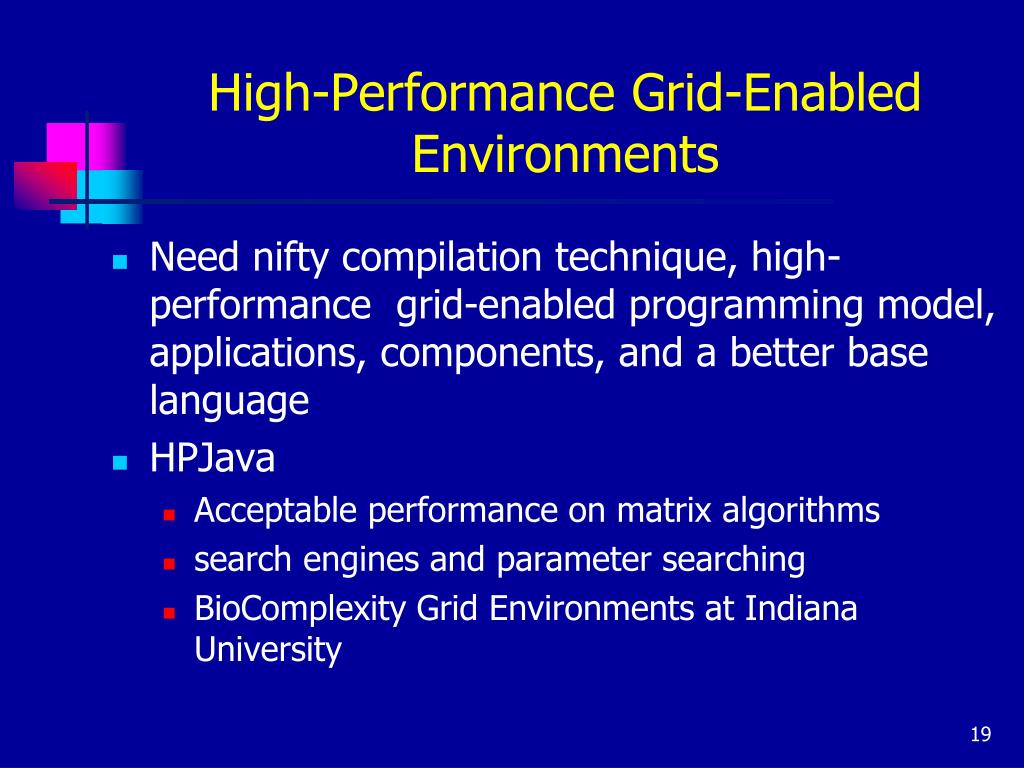 High-Performance Grid-Enabled Environments

- Need nifty compilation technique, high-performance grid-enabled programming model, applications, components, and a better base language
- HPJava
  - Acceptable performance on matrix algorithms
  - search engines and parameter searching
  - BioComplexity Grid Environments at Indiana University

19